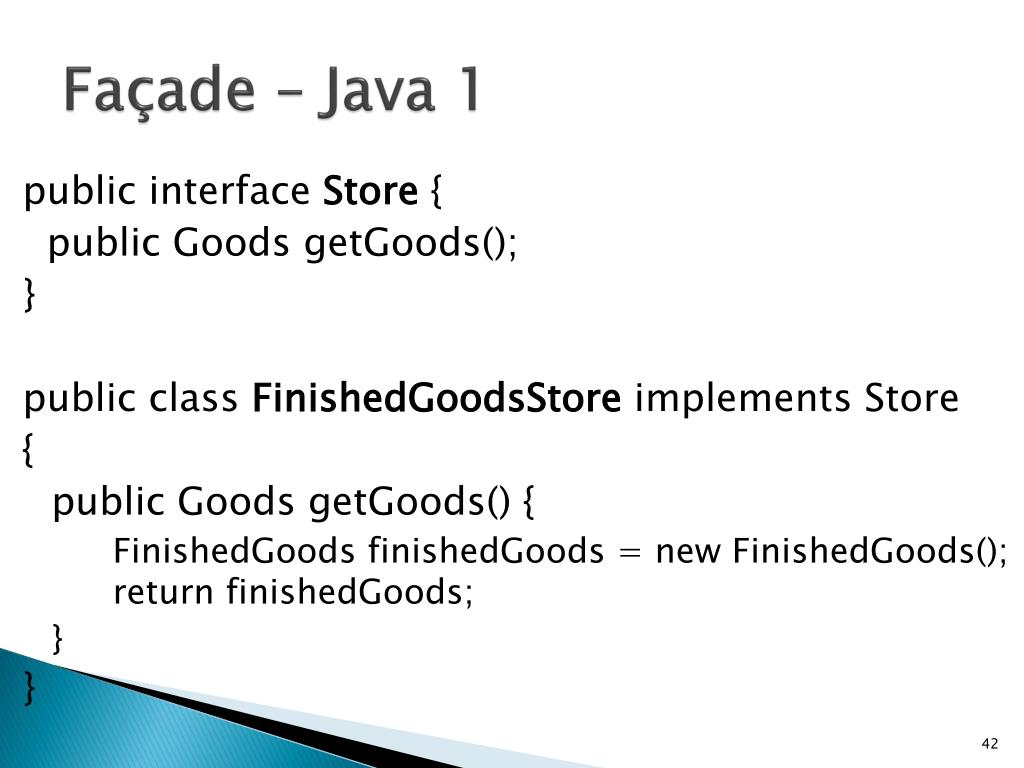 Façade – Java 1

public interface Store {
public Goods getGoods();
}

public class FinishedGoodsStore implements Store
{
public Goods getGoods() {
FinishedGoods finishedGoods = new FinishedGoods();
return finishedGoods;
}
}

42